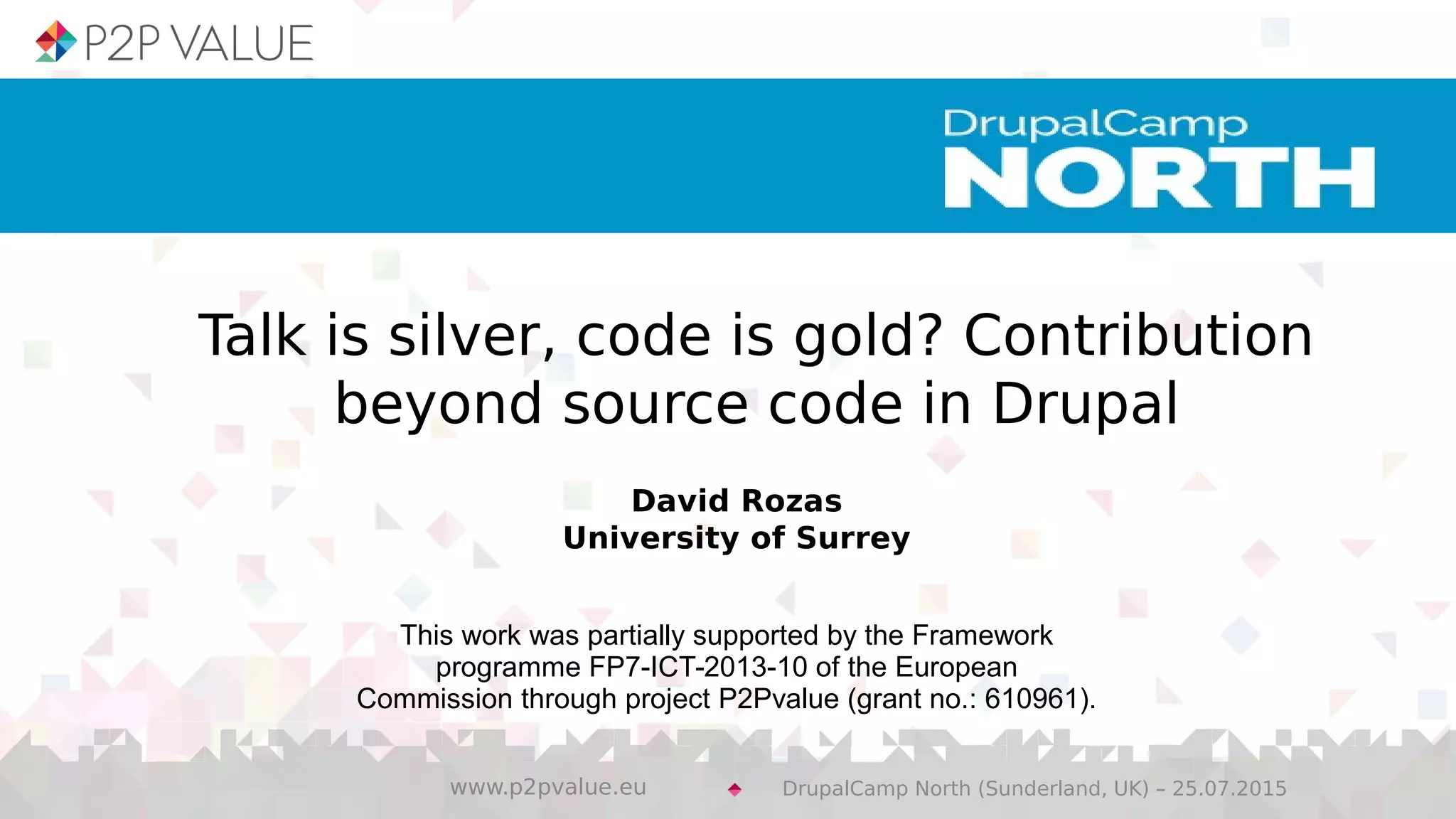 P2P VALUE

DrupalCamp
NORTH

Talk is silver, code is gold? Contribution beyond source code in Drupal

David Rozas
University of Surrey

This work was partially supported by the Framework programme FP7-ICT-2013-10 of the European Commission through project P2Pvalue (grant no.: 610961).

www.p2pvalue.eu DrupalCamp North (Sunderland, UK) – 25.07.2015